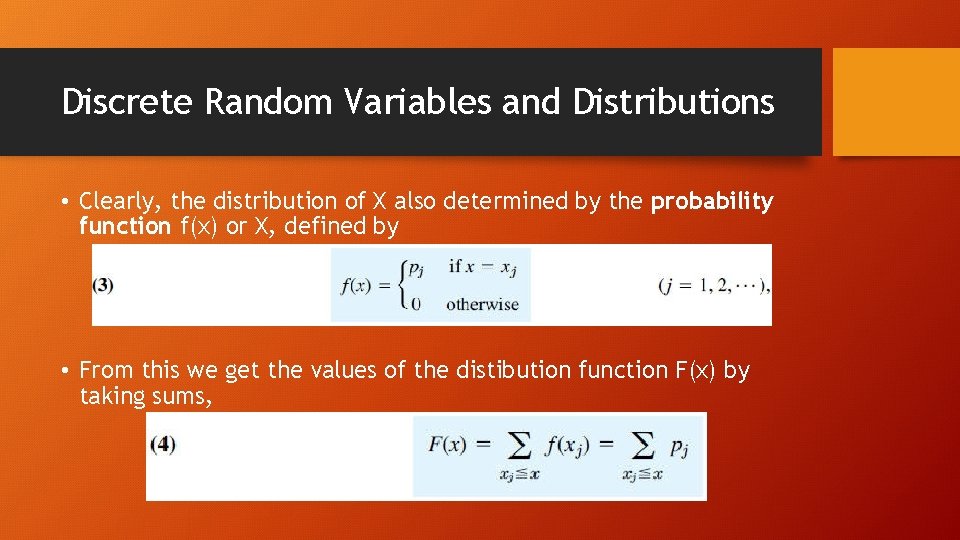 Discrete Random Variables and Distributions

• Clearly, the distribution of X also determined by the **probability function** f(x) or X, defined by

(3) $f(x) = \begin{cases} p_j & \text{if } x = x_j \\ 0 & \text{otherwise} \end{cases}$ $(j = 1, 2, \cdots),$

• From this we get the values of the distibution function F(x) by taking sums,

(4) $F(x) = \sum_{x_j \leqq x} f(x_j) = \sum_{x_j \leqq x} p_j$